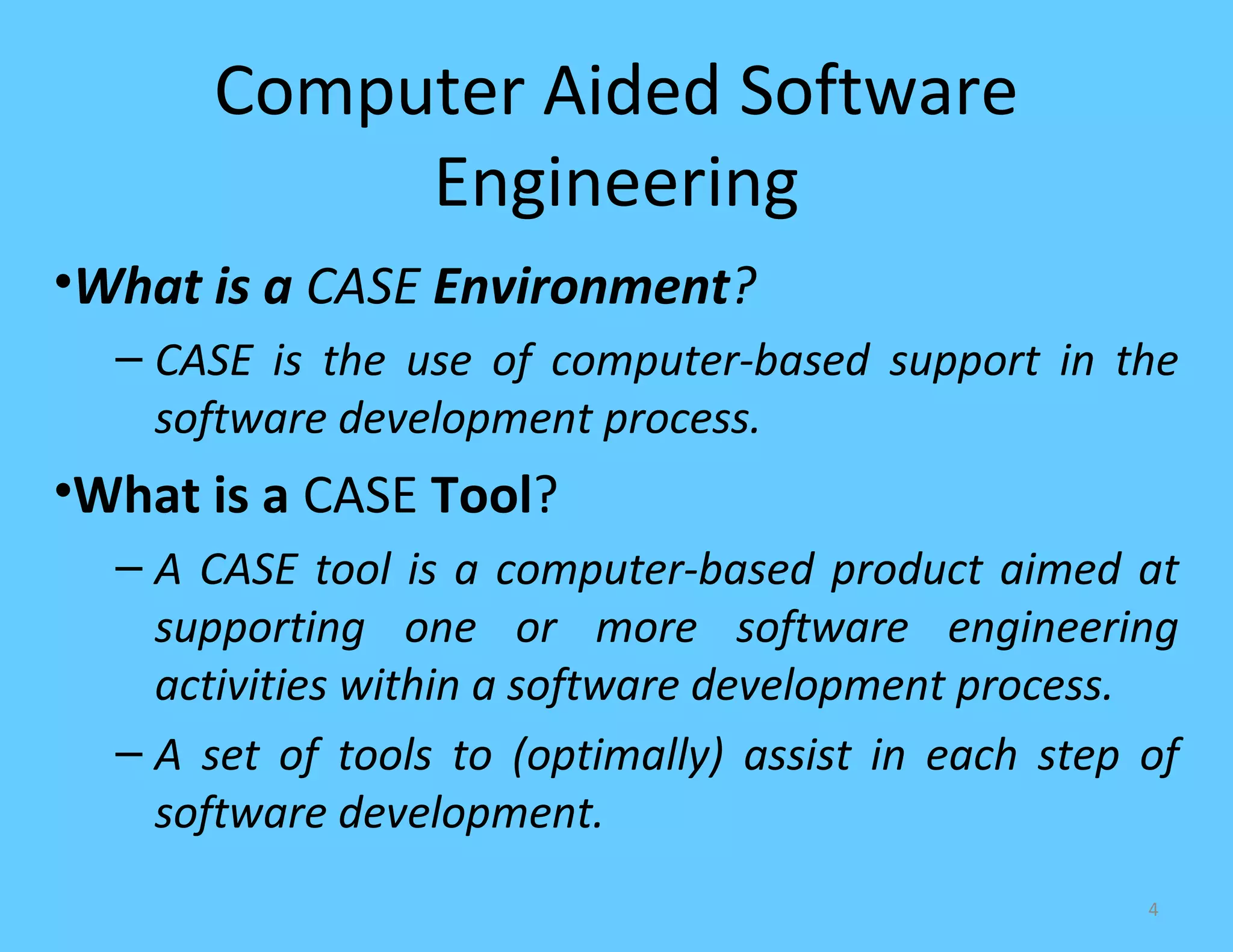 Computer Aided Software Engineering

•What is a CASE Environment?

– CASE is the use of computer-based support in the software development process.

•What is a CASE Tool?

– A CASE tool is a computer-based product aimed at supporting one or more software engineering activities within a software development process.

– A set of tools to (optimally) assist in each step of software development.

4